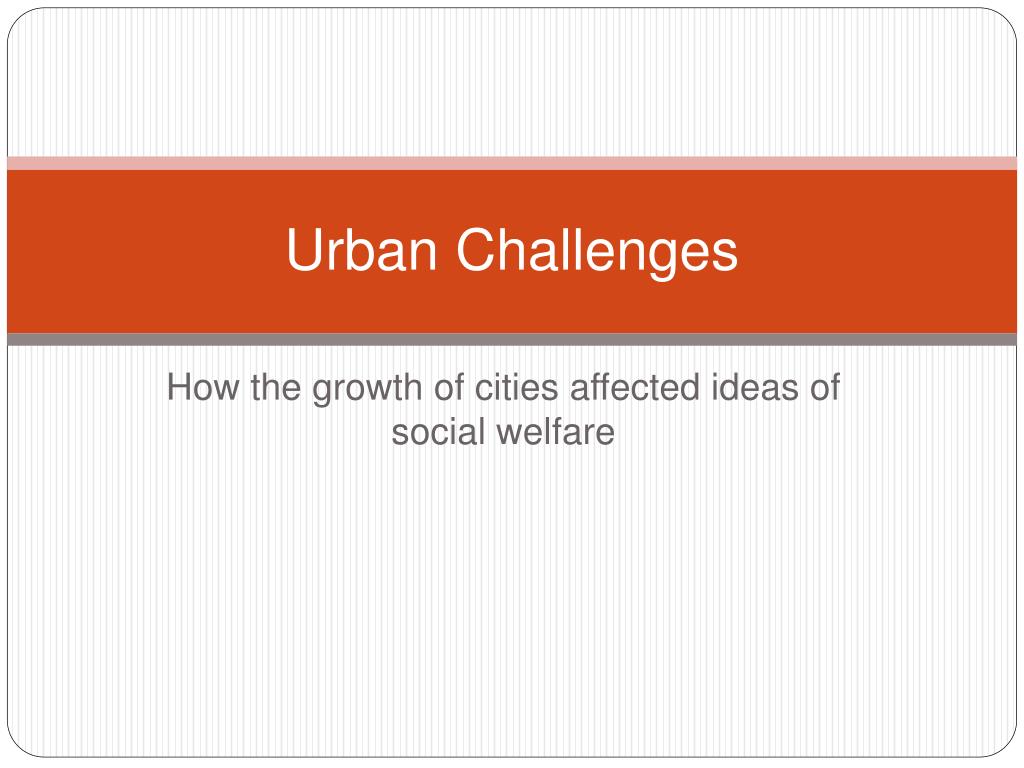 Urban Challenges

How the growth of cities affected ideas of social welfare